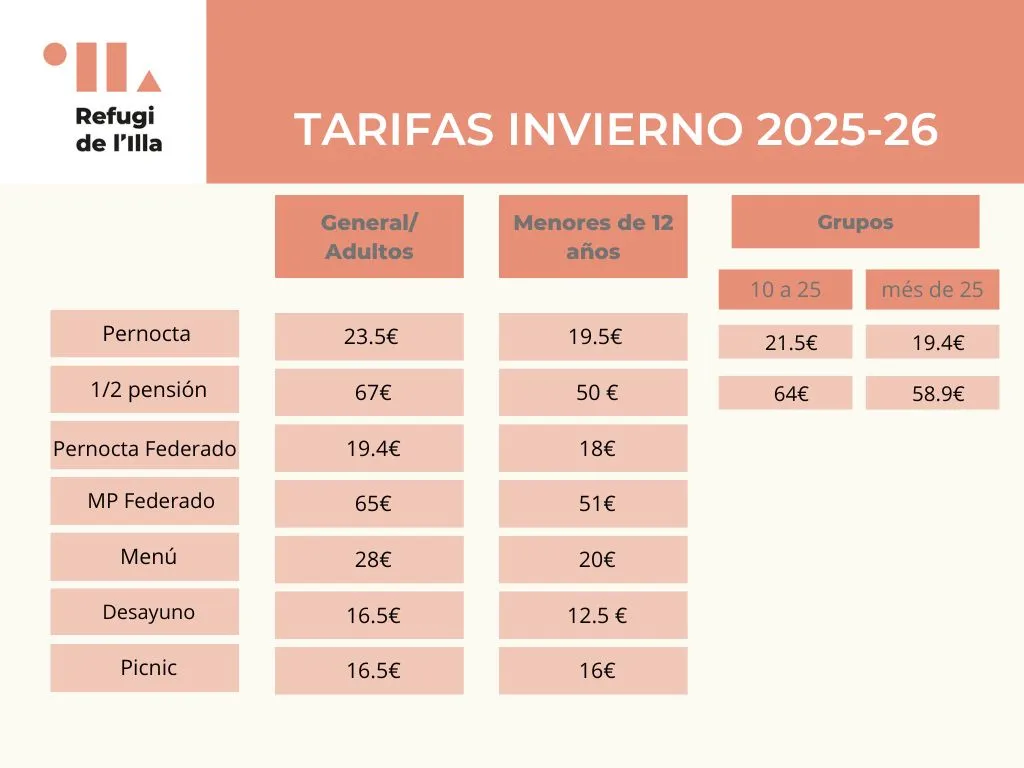 Refugi de l'Illa

TARIFAS INVIERNO 2025-26

| | General/ Adultos | Menores de 12 años | Grupos 10 a 25 | Grupos més de 25 |
|---|---|---|---|---|
| Pernocta | 23.5€ | 19.5€ | 21.5€ | 19.4€ |
| 1/2 pensión | 67€ | 50 € | 64€ | 58.9€ |
| Pernocta Federado | 19.4€ | 18€ | | |
| MP Federado | 65€ | 51€ | | |
| Menú | 28€ | 20€ | | |
| Desayuno | 16.5€ | 12.5 € | | |
| Picnic | 16.5€ | 16€ | | |